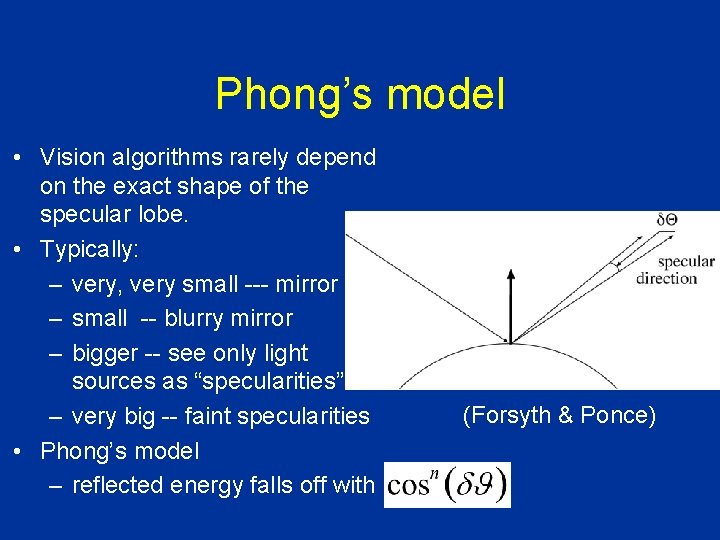 Phong's model

• Vision algorithms rarely depend on the exact shape of the specular lobe.
• Typically:
– very, very small --- mirror
– small -- blurry mirror
– bigger -- see only light sources as "specularities"
– very big -- faint specularities
• Phong's model
– reflected energy falls off with $\cos^n(\delta\vartheta)$

$\delta\Theta$
specular direction

(Forsyth & Ponce)